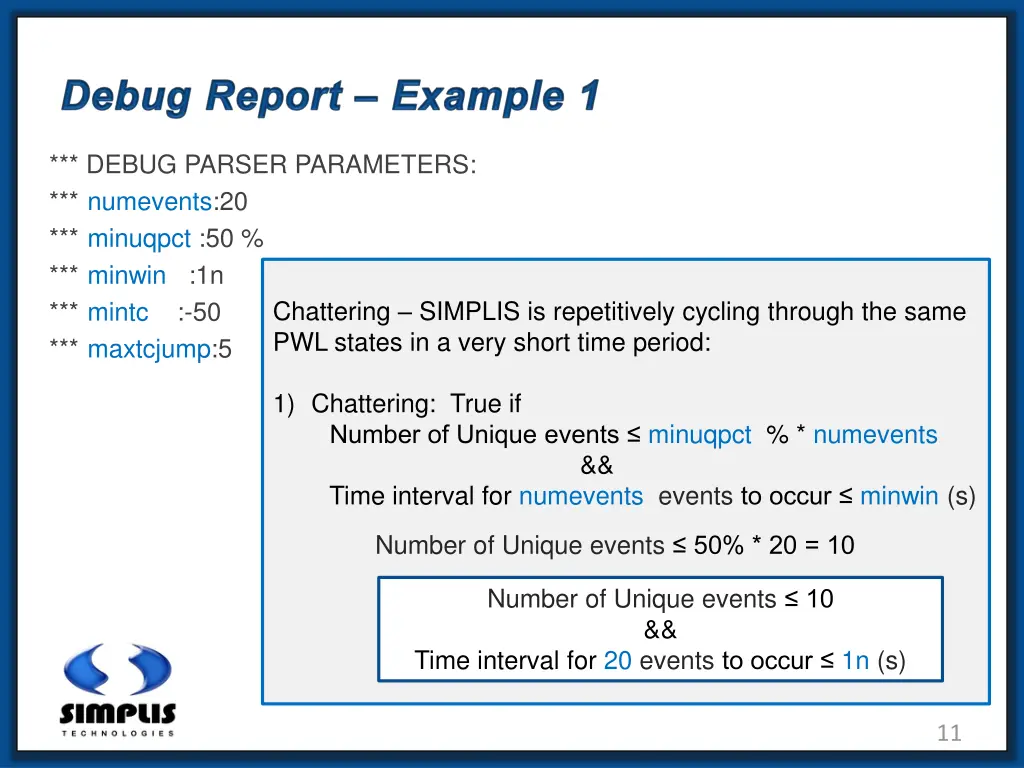 Debug Report – Example 1

*** DEBUG PARSER PARAMETERS:
*** numevents:20
*** minuqpct :50 %
*** minwin :1n
*** mintc :-50
*** maxtcjump:5

Chattering – SIMPLIS is repetitively cycling through the same PWL states in a very short time period:

1) Chattering: True if
Number of Unique events ≤ minuqpct % * numevents
&&
Time interval for numevents events to occur ≤ minwin (s)

Number of Unique events ≤ 50% * 20 = 10

Number of Unique events ≤ 10
&&
Time interval for 20 events to occur ≤ 1n (s)

SIMPLIS
TECHNOLOGIES

11